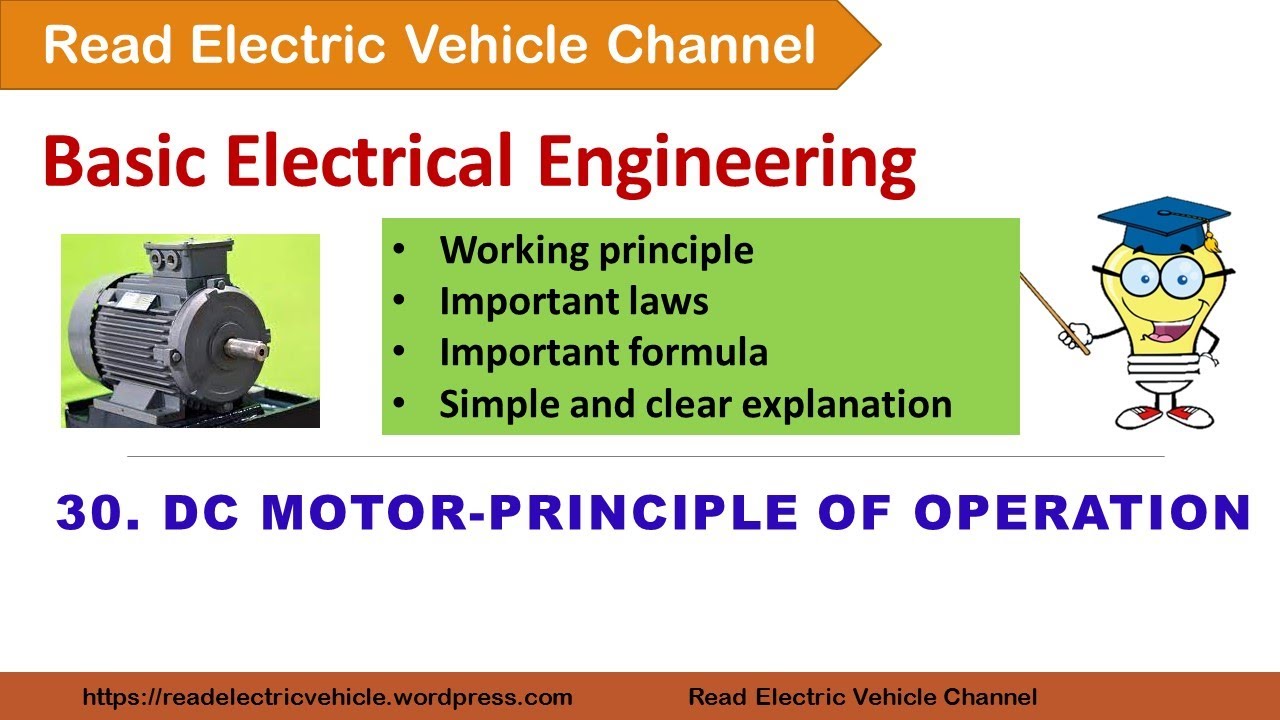 Read Electric Vehicle Channel

Basic Electrical Engineering

• Working principle
• Important laws
• Important formula
• Simple and clear explanation

30. DC MOTOR-PRINCIPLE OF OPERATION

https://readelectricvehicle.wordpress.com Read Electric Vehicle Channel